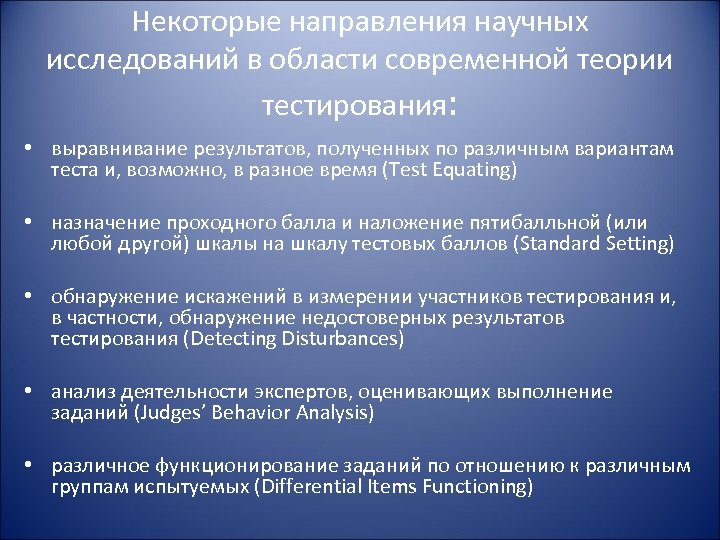 Некоторые направления научных исследований в области современной теории тестирования:

• выравнивание результатов, полученных по различным вариантам теста и, возможно, в разное время (Test Equating)

• назначение проходного балла и наложение пятибалльной (или любой другой) шкалы на шкалу тестовых баллов (Standard Setting)

• обнаружение искажений в измерении участников тестирования и, в частности, обнаружение недостоверных результатов тестирования (Detecting Disturbances)

• анализ деятельности экспертов, оценивающих выполнение заданий (Judges' Behavior Analysis)

• различное функционирование заданий по отношению к различным группам испытуемых (Differential Items Functioning)